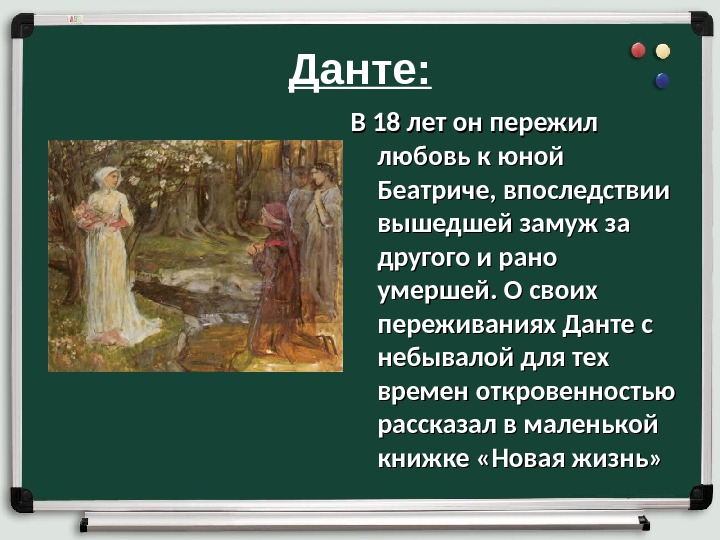 Данте:

В 18 лет он пережил любовь к юной Беатриче, впоследствии вышедшей замуж за другого и рано умершей. О своих переживаниях Данте с небывалой для тех времен откровенностью рассказал в маленькой книжке «Новая жизнь»